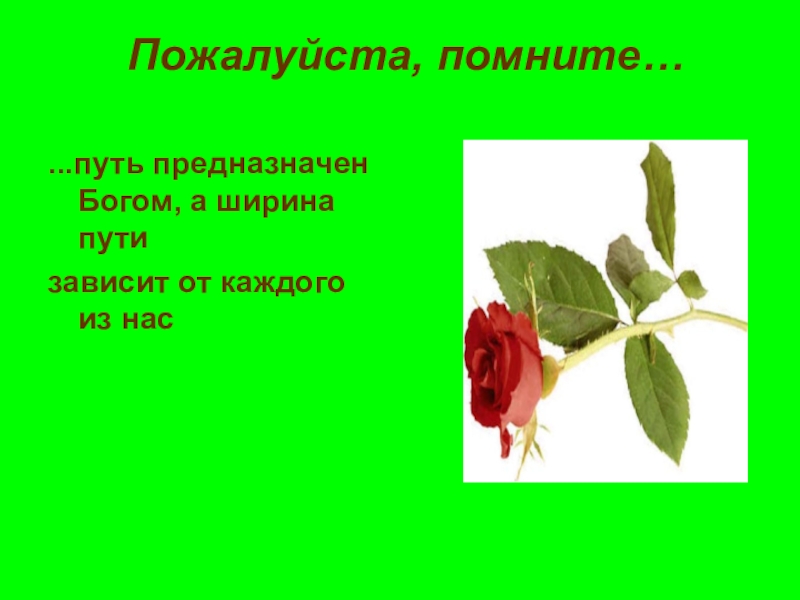 Пожалуйста, помните…

...путь предназначен Богом, а ширина пути

зависит от каждого из нас